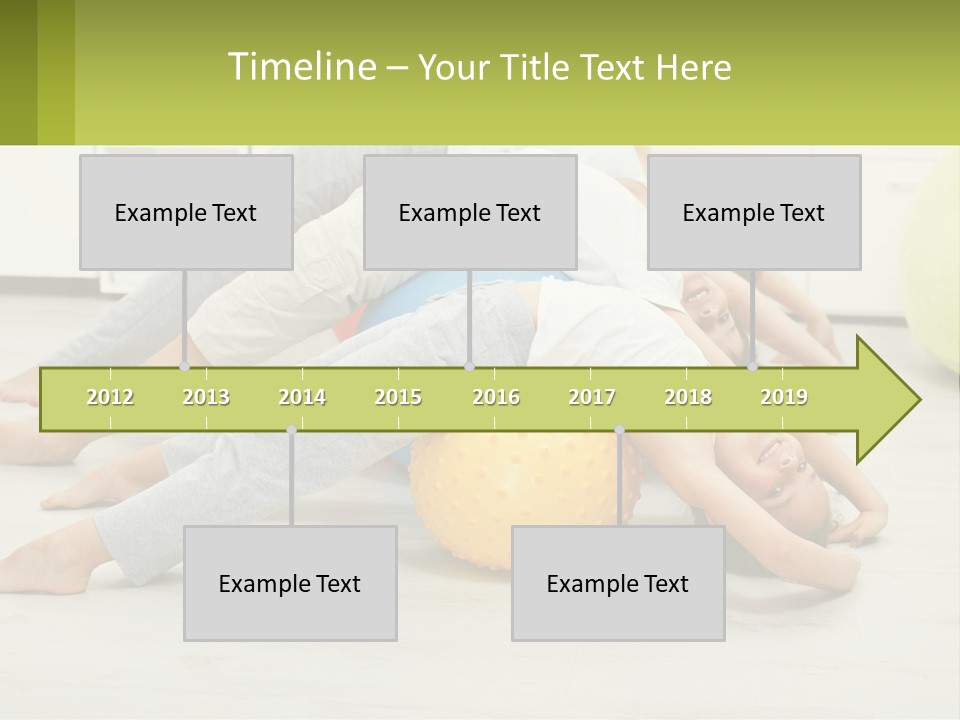 Timeline – Your Title Text Here

Example Text

Example Text

Example Text

2012 2013 2014 2015 2016 2017 2018 2019

Example Text

Example Text